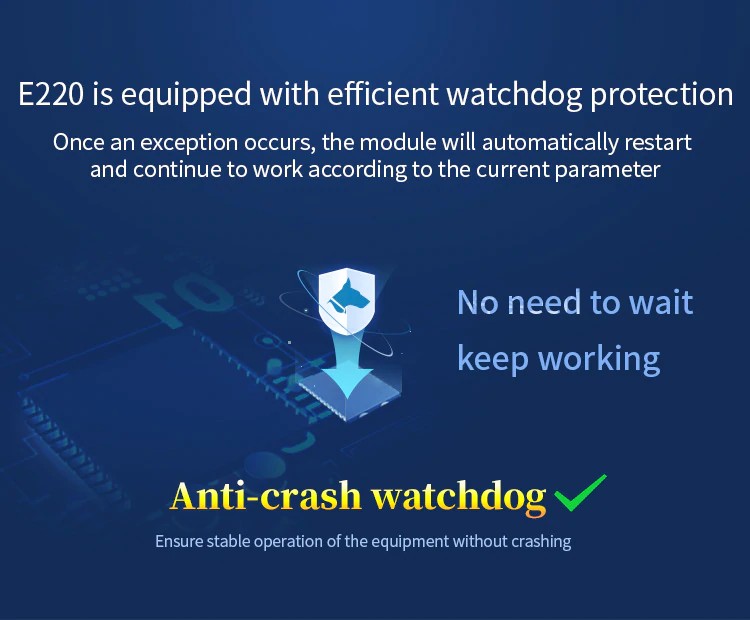 E220 is equipped with efficient watchdog protection

Once an exception occurs, the module will automatically restart and continue to work according to the current parameter

No need to wait
keep working

Anti-crash watchdog

Ensure stable operation of the equipment without crashing